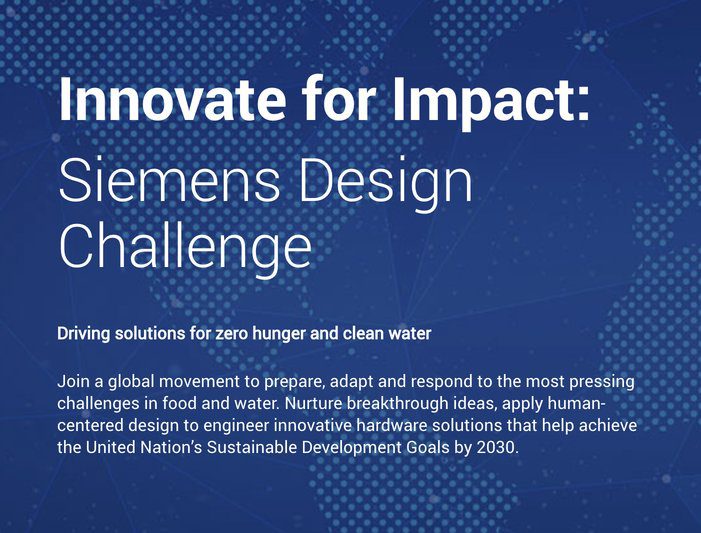 Innovate for Impact:
Siemens Design Challenge

Driving solutions for zero hunger and clean water

Join a global movement to prepare, adapt and respond to the most pressing challenges in food and water. Nurture breakthrough ideas, apply human-centered design to engineer innovative hardware solutions that help achieve the United Nation's Sustainable Development Goals by 2030.